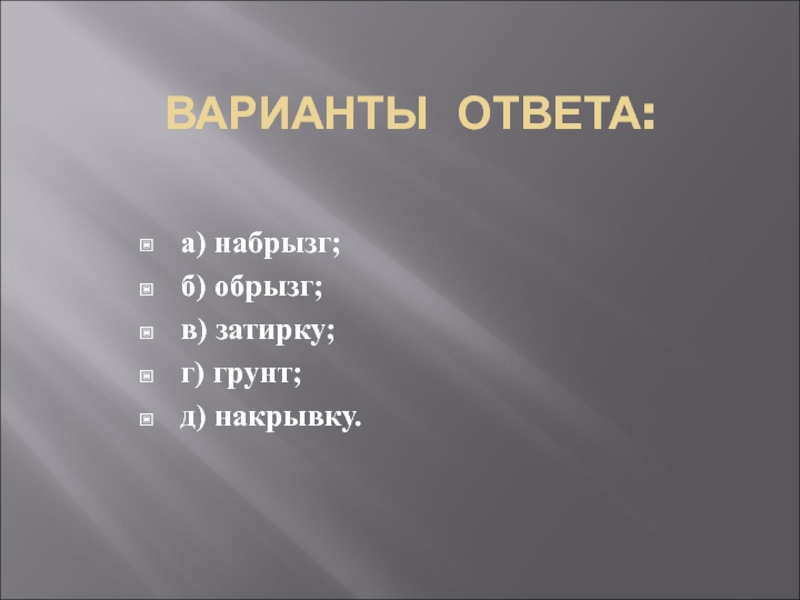 ВАРИАНТЫ ОТВЕТА:

а) набрызг;
б) обрызг;
в) затирку;
г) грунт;
д) накрывку.